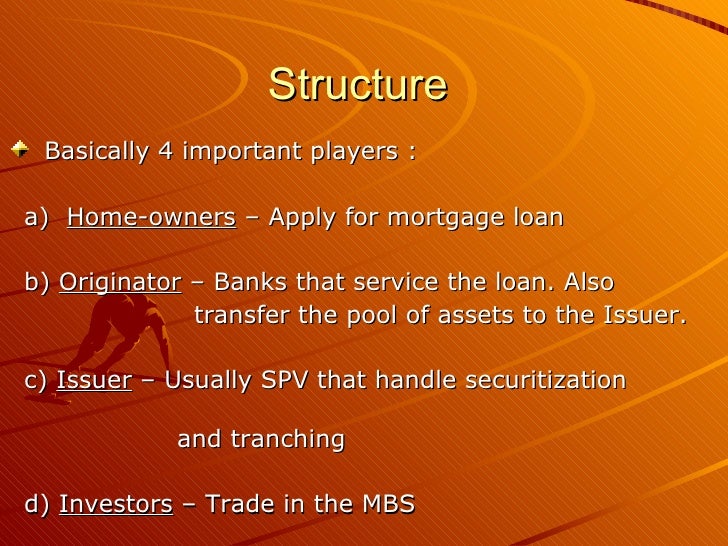 Structure

Basically 4 important players :

a) Home-owners – Apply for mortgage loan

b) Originator – Banks that service the loan. Also transfer the pool of assets to the Issuer.

c) Issuer – Usually SPV that handle securitization and tranching

d) Investors – Trade in the MBS